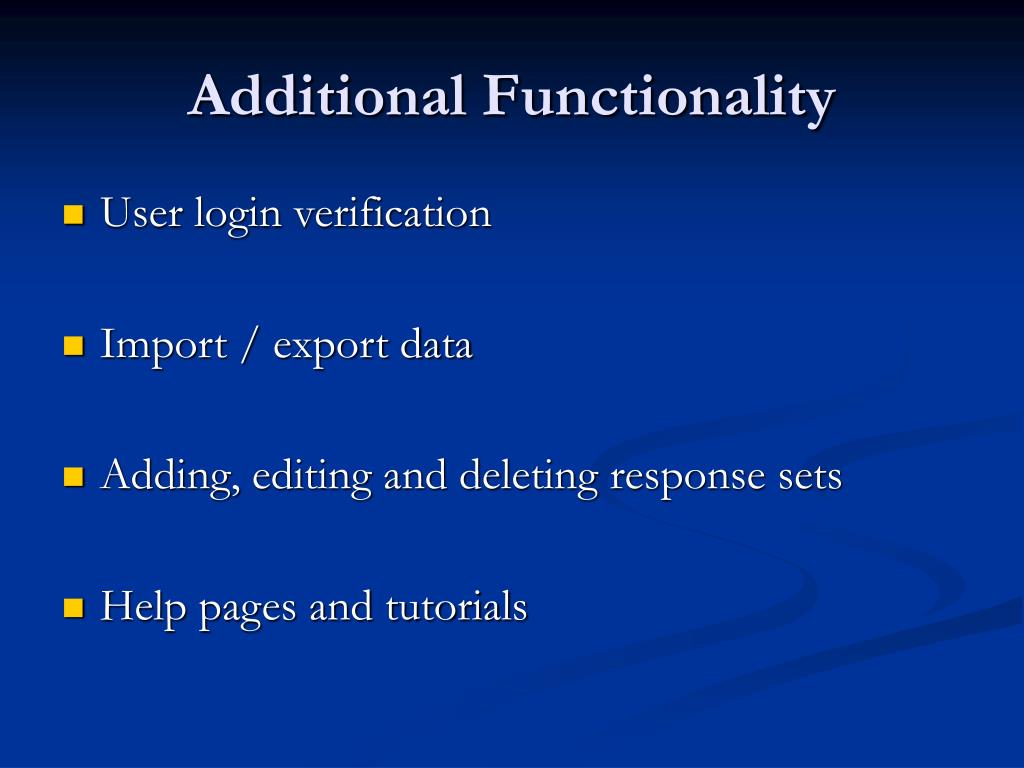 Additional Functionality

User login verification

Import / export data

Adding, editing and deleting response sets

Help pages and tutorials